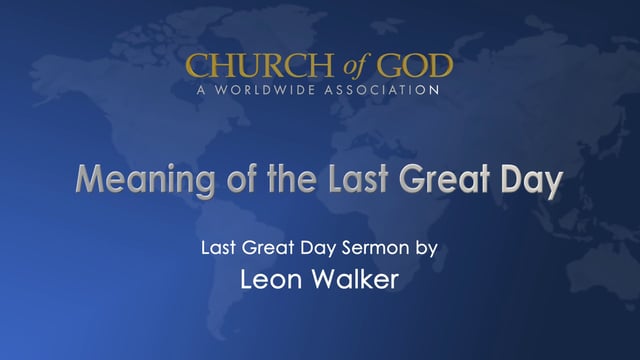 CHURCH of GOD
A WORLDWIDE ASSOCIATION

Meaning of the Last Great Day

Last Great Day Sermon by
Leon Walker